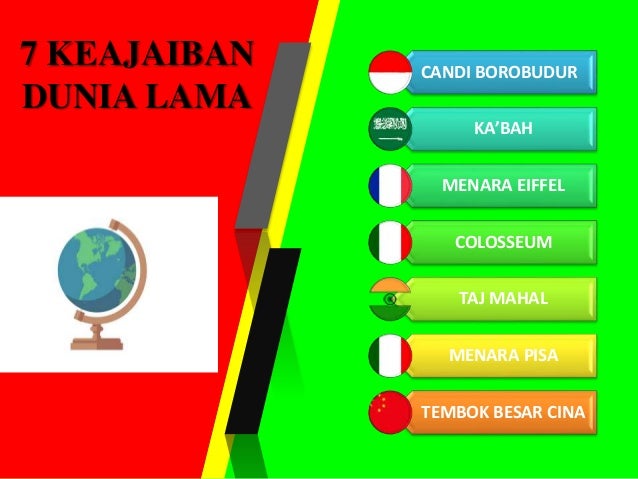 7 KEAJAIBAN DUNIA LAMA

CANDI BOROBUDUR

KA'BAH

MENARA EIFFEL

COLOSSEUM

TAJ MAHAL

MENARA PISA

TEMBOK BESAR CINA